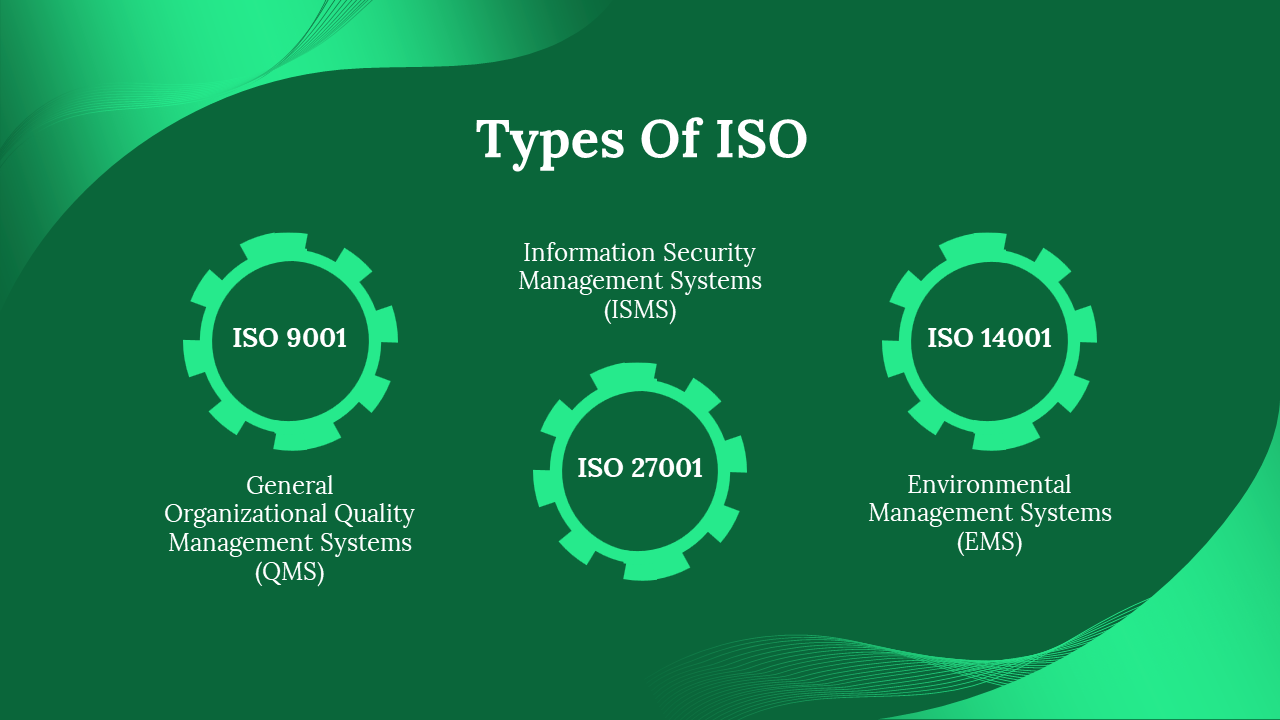 Types Of ISO

ISO 9001

General Organizational Quality Management Systems (QMS)

Information Security Management Systems (ISMS)

ISO 27001

ISO 14001

Environmental Management Systems (EMS)